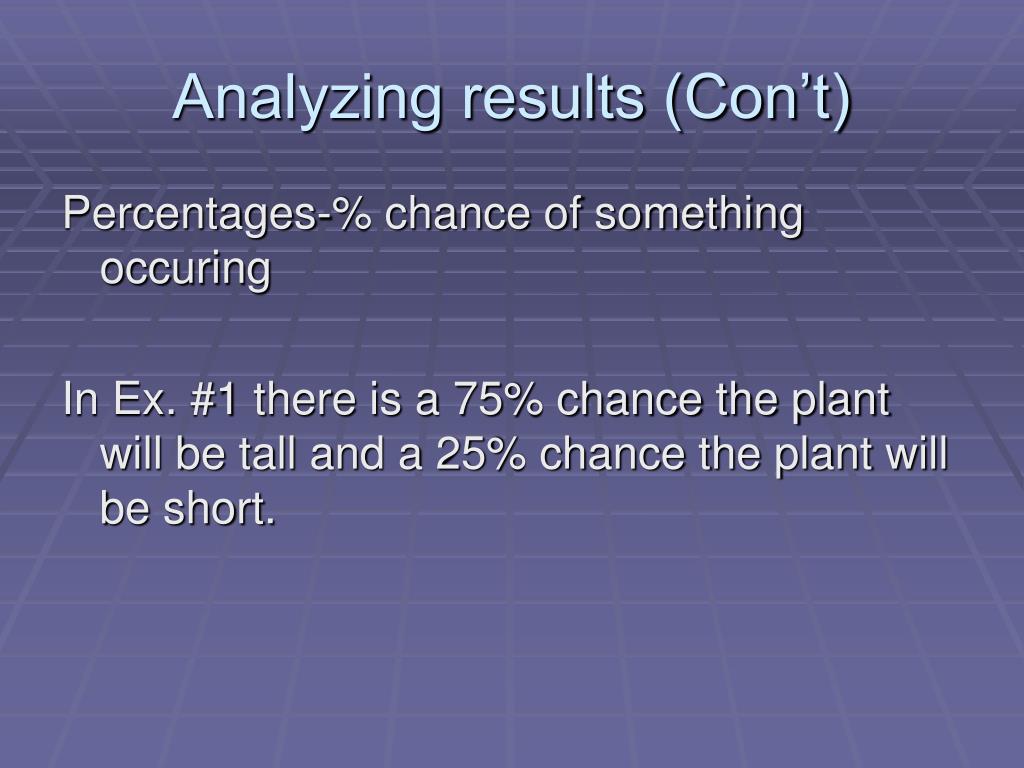 Analyzing results (Con’t)

Percentages-% chance of something occuring

In Ex. #1 there is a 75% chance the plant will be tall and a 25% chance the plant will be short.